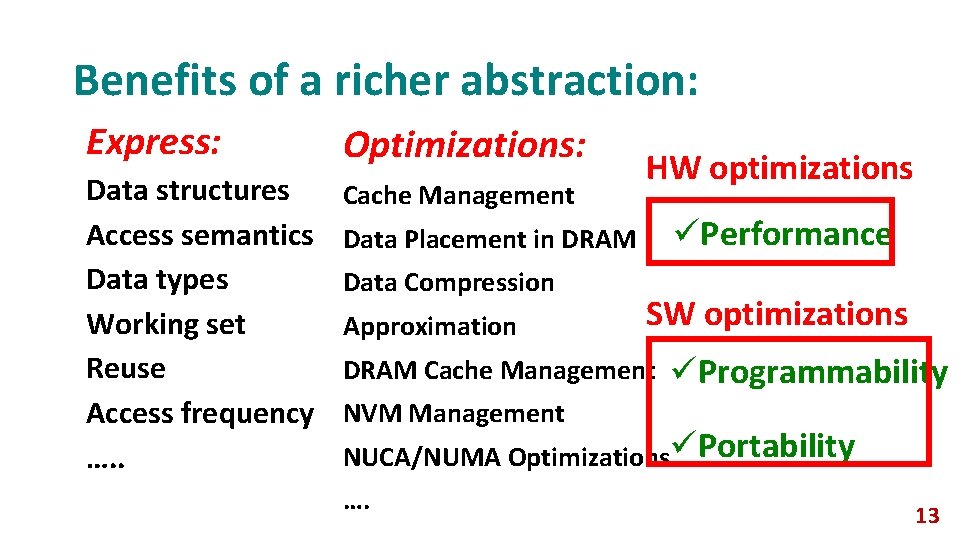 Benefits of a richer abstraction:

Express:

Data structures
Access semantics
Data types
Working set
Reuse
Access frequency
…..

Optimizations:

Cache Management
Data Placement in DRAM
Data Compression
Approximation
DRAM Cache Management
NVM Management
NUCA/NUMA Optimizations
….

HW optimizations

✓Performance

SW optimizations

✓Programmability

✓Portability

13